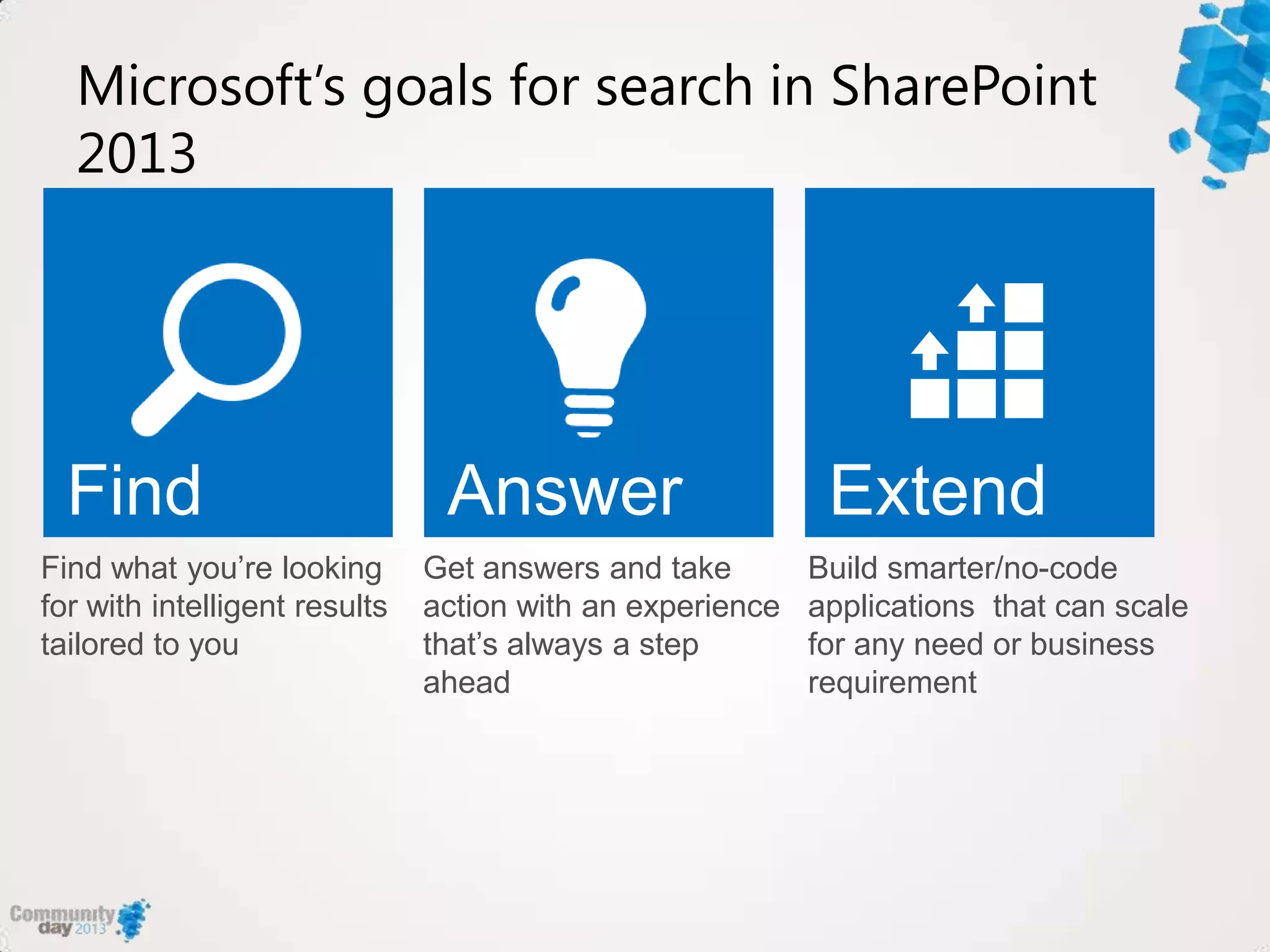 Microsoft's goals for search in SharePoint 2013

Find

Find what you're looking for with intelligent results tailored to you

Answer

Get answers and take action with an experience that's always a step ahead

Extend

Build smarter/no-code applications that can scale for any need or business requirement

Community day 2013